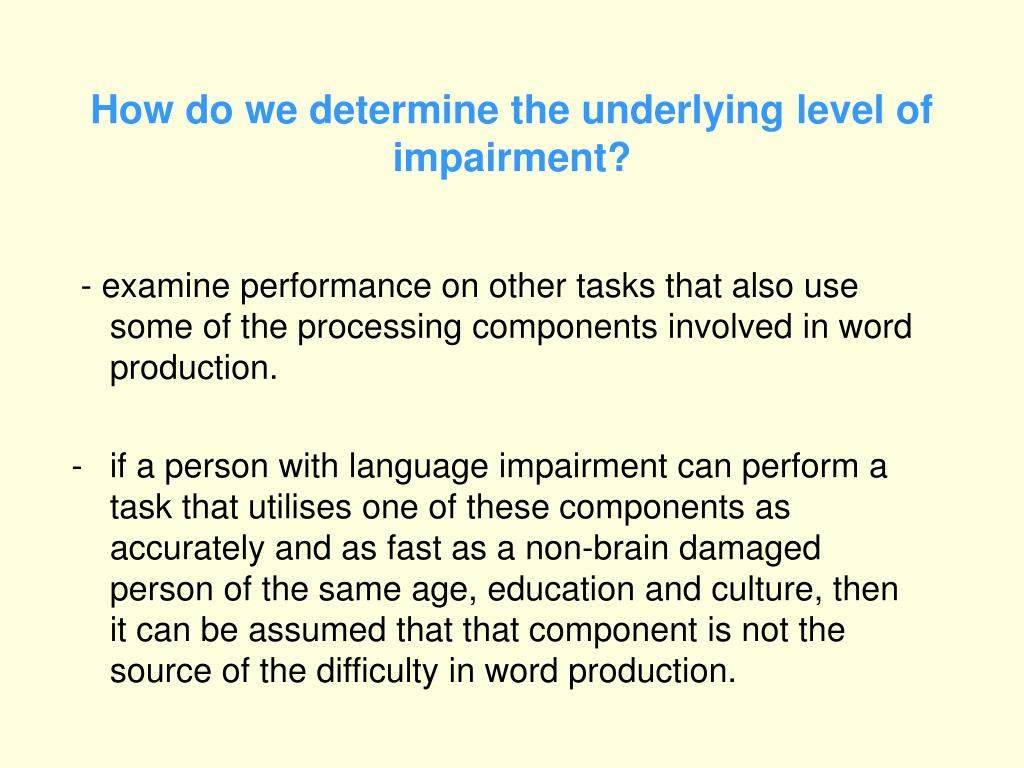 How do we determine the underlying level of impairment?

- examine performance on other tasks that also use some of the processing components involved in word production.

- if a person with language impairment can perform a task that utilises one of these components as accurately and as fast as a non-brain damaged person of the same age, education and culture, then it can be assumed that that component is not the source of the difficulty in word production.